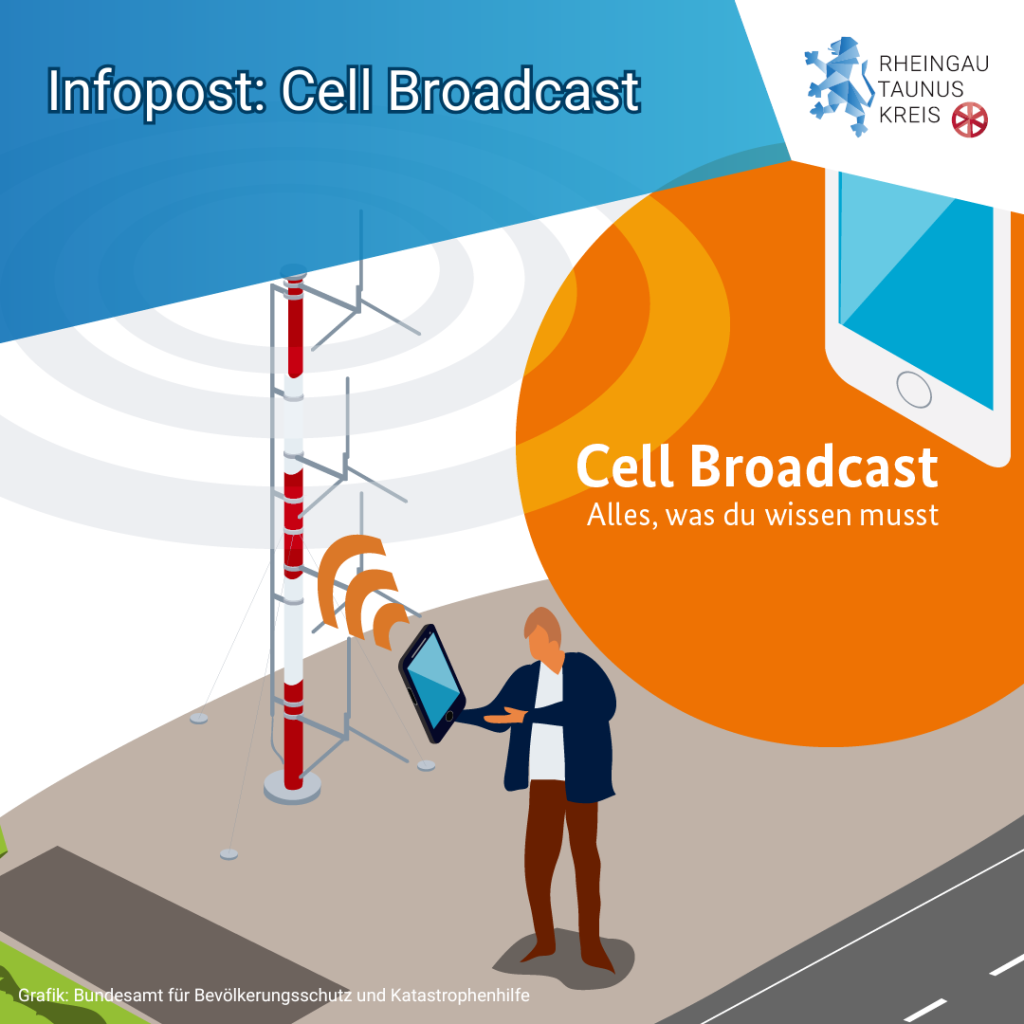 Infopost: Cell Broadcast

RHEINGAU
TAUNUS
KREIS

Cell Broadcast
Alles, was du wissen musst

Grafik: Bundesamt für Bevölkerungsschutz und Katastrophenhilfe